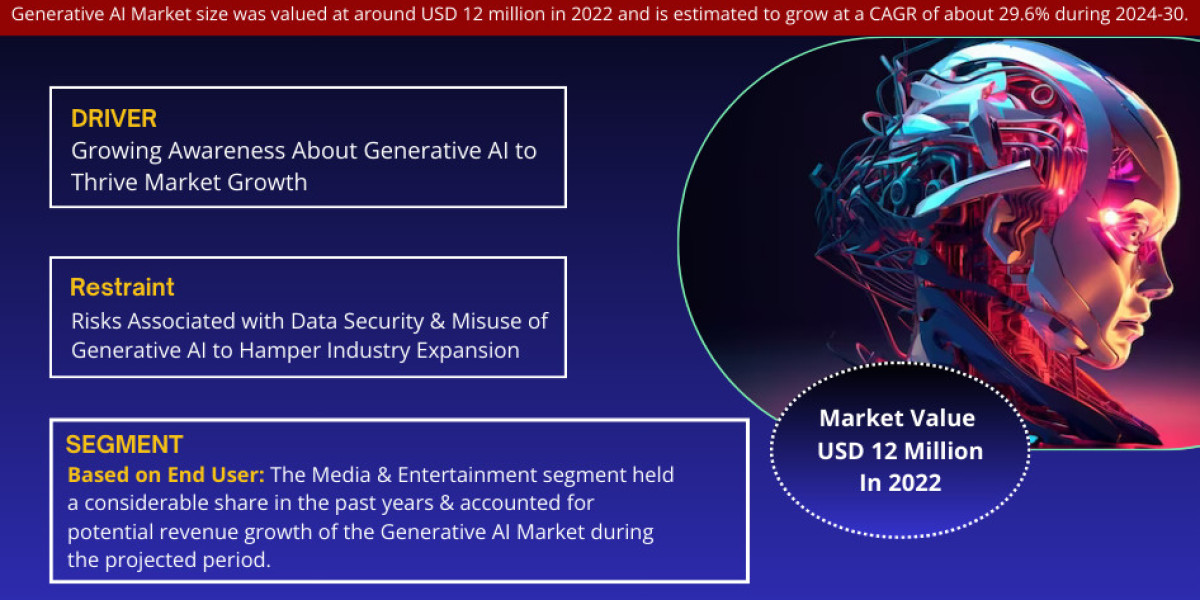 Generative AI Market size was valued at around USD 12 million in 2022 and is estimated to grow at a CAGR of about 29.6% during 2024-30.

DRIVER
Growing Awareness About Generative AI to Thrive Market Growth

Restraint
Risks Associated with Data Security & Misuse of Generative AI to Hamper Industry Expansion

SEGMENT
Based on End User: The Media & Entertainment segment held a considerable share in the past years & accounted for potential revenue growth of the Generative AI Market during the projected period.

Market Value
USD 12 Million
In 2022